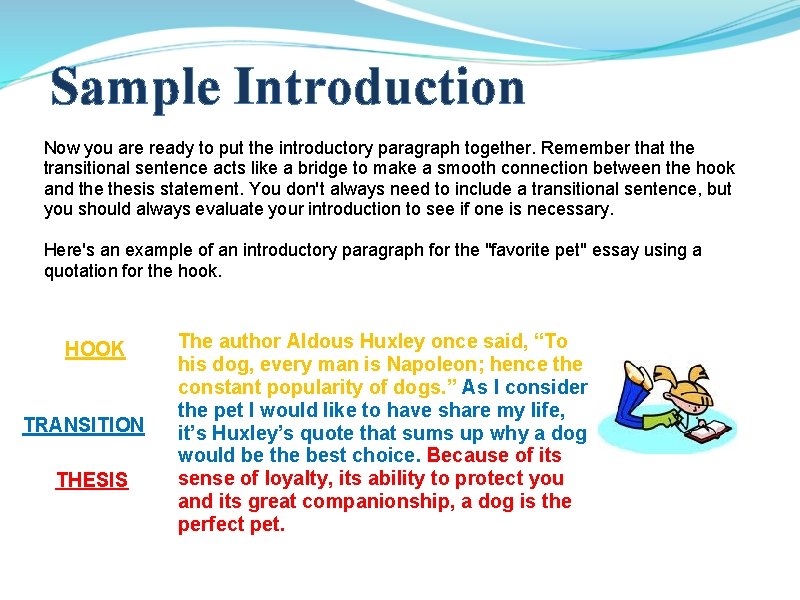 Sample Introduction

Now you are ready to put the introductory paragraph together. Remember that the transitional sentence acts like a bridge to make a smooth connection between the hook and the thesis statement. You don't always need to include a transitional sentence, but you should always evaluate your introduction to see if one is necessary.

Here's an example of an introductory paragraph for the "favorite pet" essay using a quotation for the hook.

HOOK

TRANSITION

THESIS

The author Aldous Huxley once said, “To his dog, every man is Napoleon; hence the constant popularity of dogs.” As I consider the pet I would like to have share my life, it’s Huxley’s quote that sums up why a dog would be the best choice. Because of its sense of loyalty, its ability to protect you and its great companionship, a dog is the perfect pet.